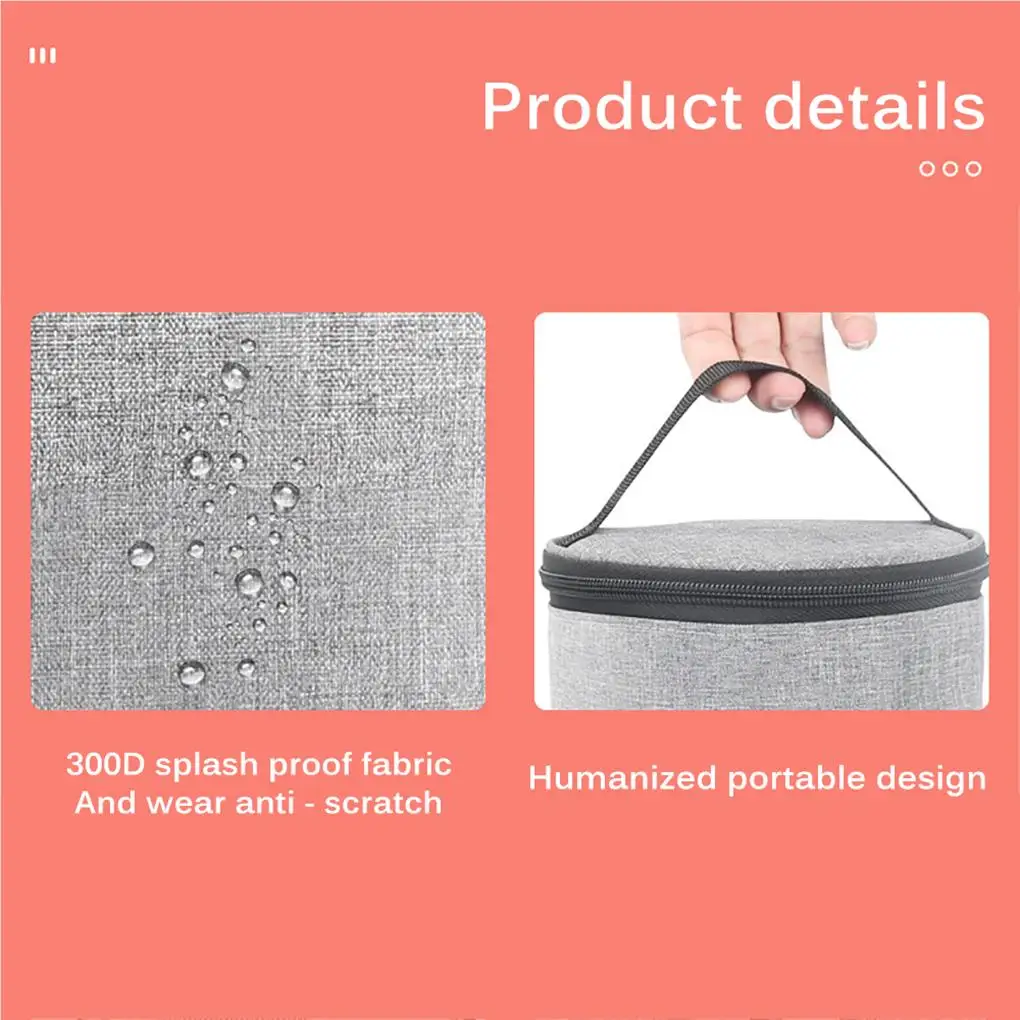 Product details

300D splash proof fabric
And wear anti - scratch

Humanized portable design